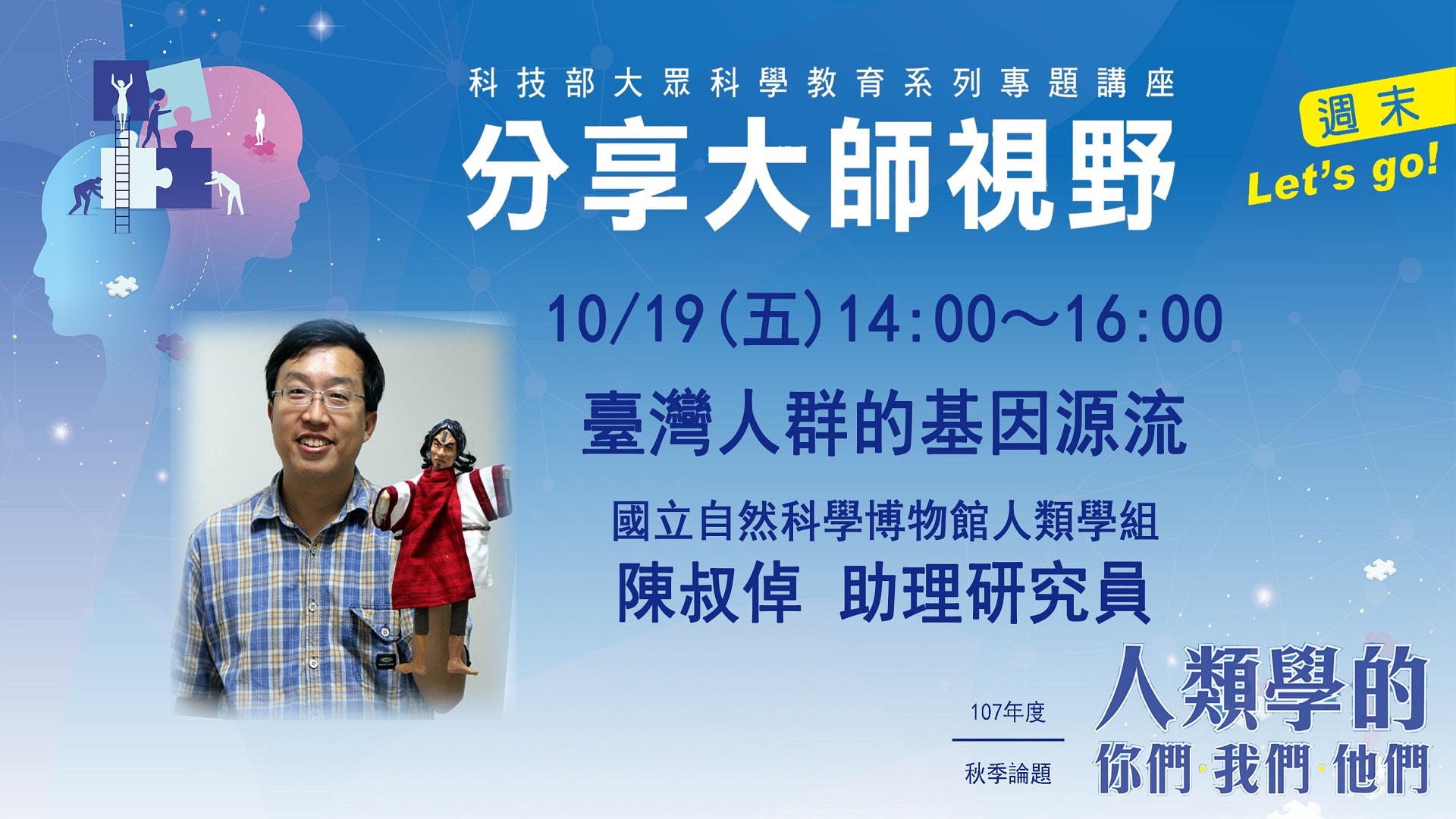 科技部大眾科學教育系列專題講座

分享大師視野

週末 Let's go!

10/19(五)14:00～16:00

臺灣人群的基因源流

國立自然科學博物館人類學組

陳叔倬 助理研究員

107年度

秋季論題

人類學的

你們·我們·他們